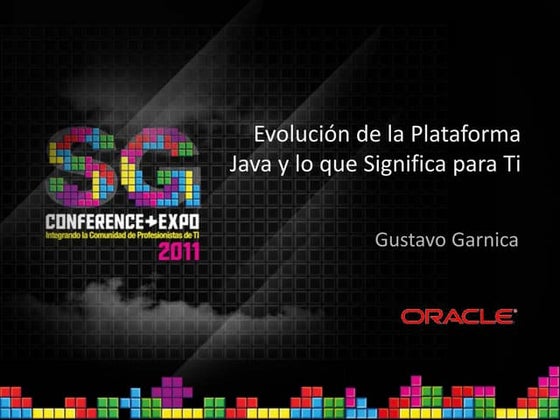 SG
CONFERENCE+EXPO
Integrando la Comunidad de Profesionistas de TI
2011

Evolución de la Plataforma Java y lo que Significa para Ti

Gustavo Garnica

ORACLE